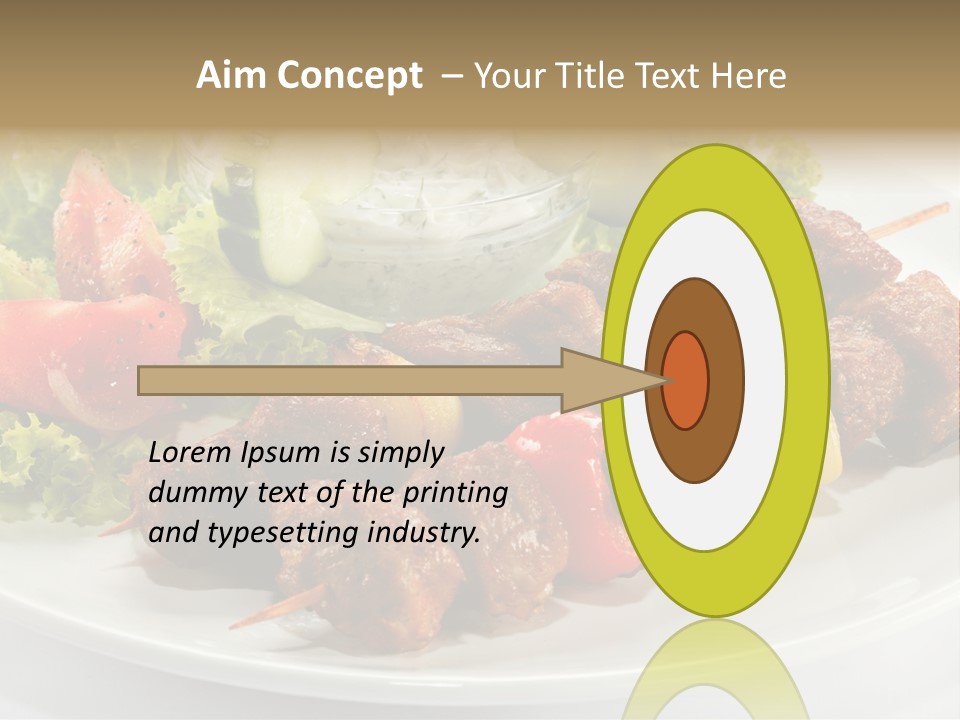 Aim Concept – Your Title Text Here

Lorem Ipsum is simply dummy text of the printing and typesetting industry.